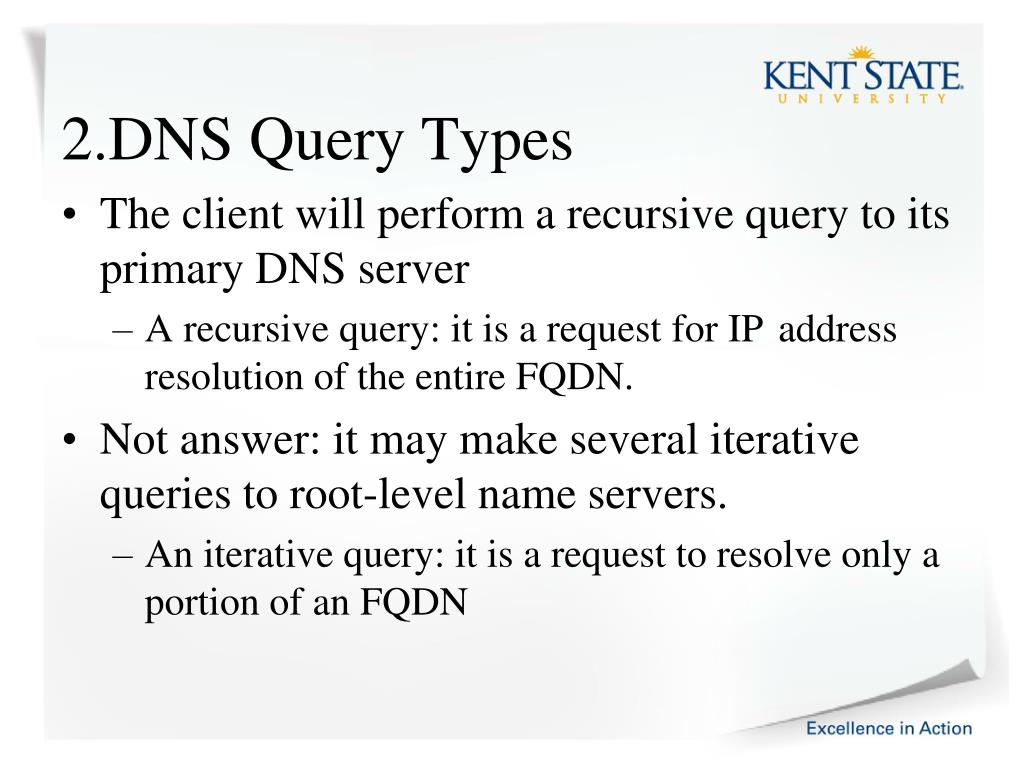 KENT STATE.
UNIVERSITY

2.DNS Query Types

• The client will perform a recursive query to its primary DNS server
– A recursive query: it is a request for IP address resolution of the entire FQDN.
• Not answer: it may make several iterative queries to root-level name servers.
– An iterative query: it is a request to resolve only a portion of an FQDN

Excellence in Action